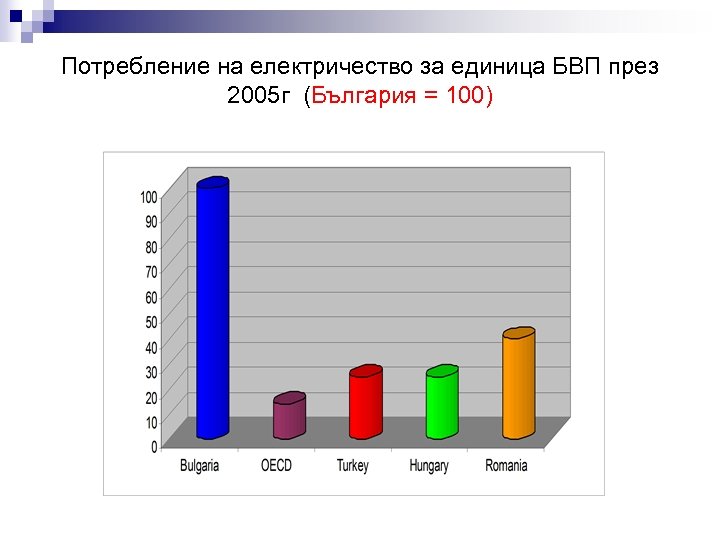 Потребление на електричество за единица БВП през 2005г (България = 100)

100
90
80
70
60
50
40
30
20
10
0

Bulgaria
OECD
Turkey
Hungary
Romania